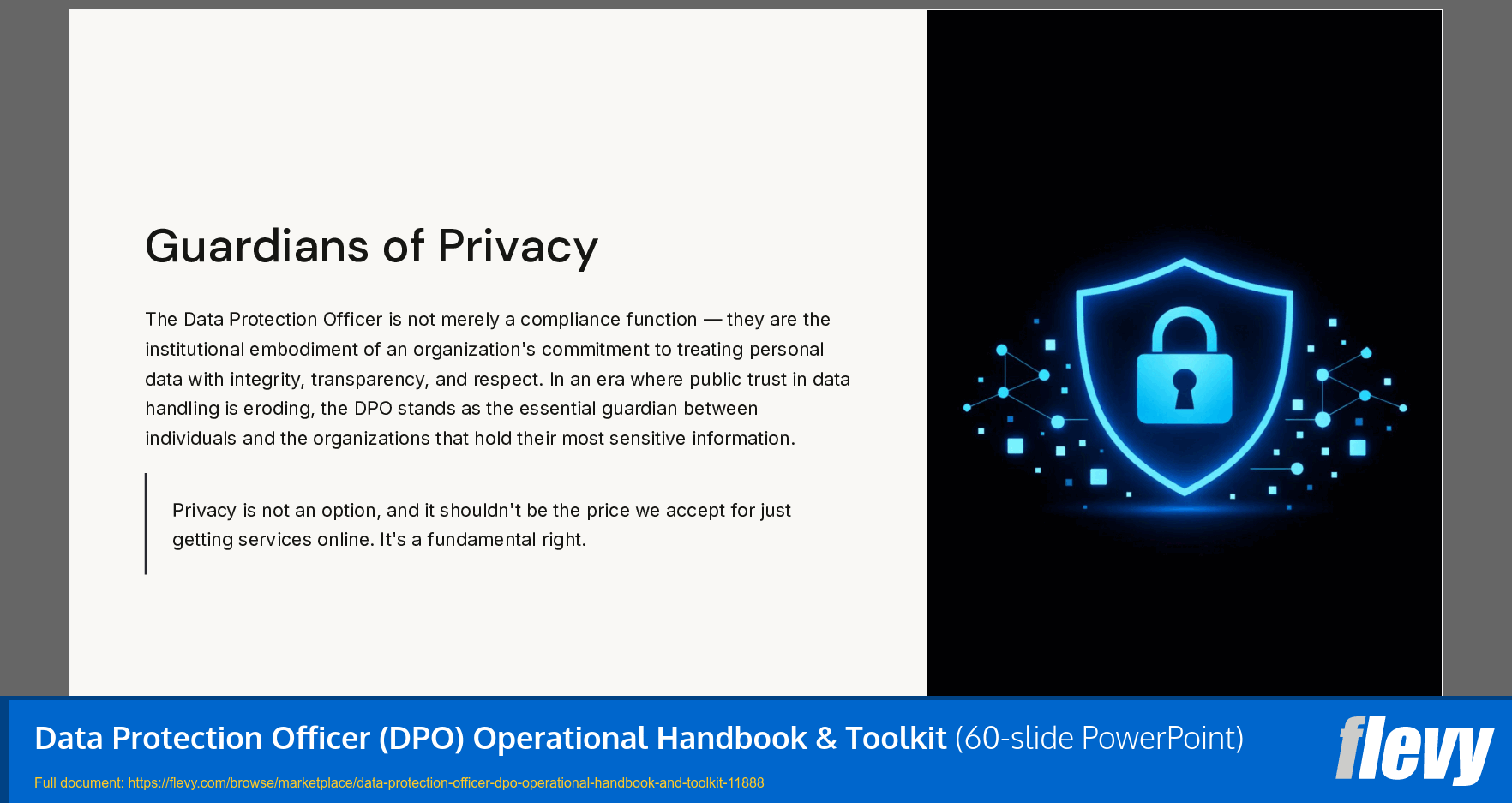 Guardians of Privacy

The Data Protection Officer is not merely a compliance function — they are the institutional embodiment of an organization's commitment to treating personal data with integrity, transparency, and respect. In an era where public trust in data handling is eroding, the DPO stands as the essential guardian between individuals and the organizations that hold their most sensitive information.

Privacy is not an option, and it shouldn't be the price we accept for just getting services online. It's a fundamental right.

Data Protection Officer (DPO) Operational Handbook & Toolkit (60-slide PowerPoint)

Full document: https://flevy.com/browse/marketplace/data-protection-officer-dpo-operational-handbook-and-toolkit-11888

flevy